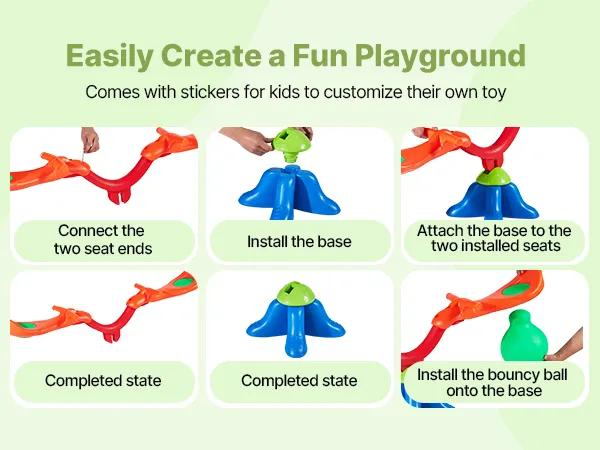 Easily Create a Fun Playground

Comes with stickers for kids to customize their own toy

Connect the two seat ends

Install the base

Attach the base to the two installed seats

Completed state

Completed state

Install the bouncy ball onto the base